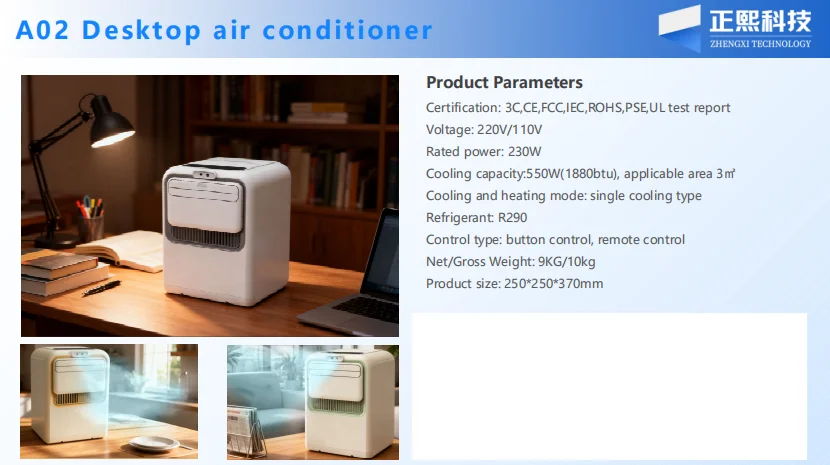 A02 Desktop air conditioner

正熙科技
ZHENGXI TECHNOLOGY

Product Parameters

Certification: 3C,CE,FCC,IEC,ROHS,PSE,UL test report

Voltage: 220V/110V

Rated power: 230W

Cooling capacity:550W(1880btu), applicable area 3㎡

Cooling and heating mode: single cooling type

Refrigerant: R290

Control type: button control, remote control

Net/Gross Weight: 9KG/10kg

Product size: 250*250*370mm